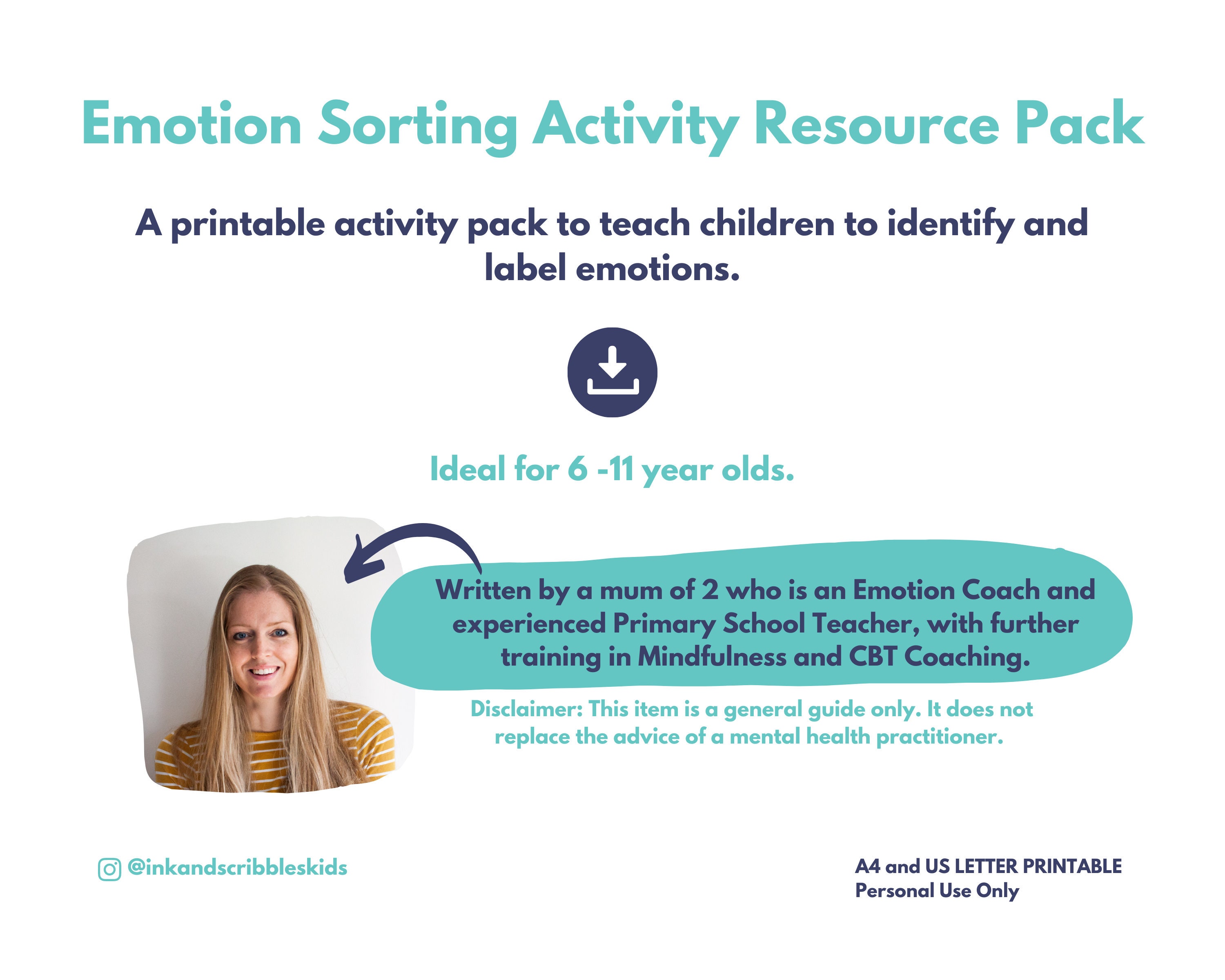 Emotion Sorting Activity Resource Pack

A printable activity pack to teach children to identify and label emotions.

Ideal for 6 -11 year olds.

Written by a mum of 2 who is an Emotion Coach and experienced Primary School Teacher, with further training in Mindfulness and CBT Coaching.

Disclaimer: This item is a general guide only. It does not replace the advice of a mental health practitioner.

@inkandscribbleskids

A4 and US LETTER PRINTABLE
Personal Use Only